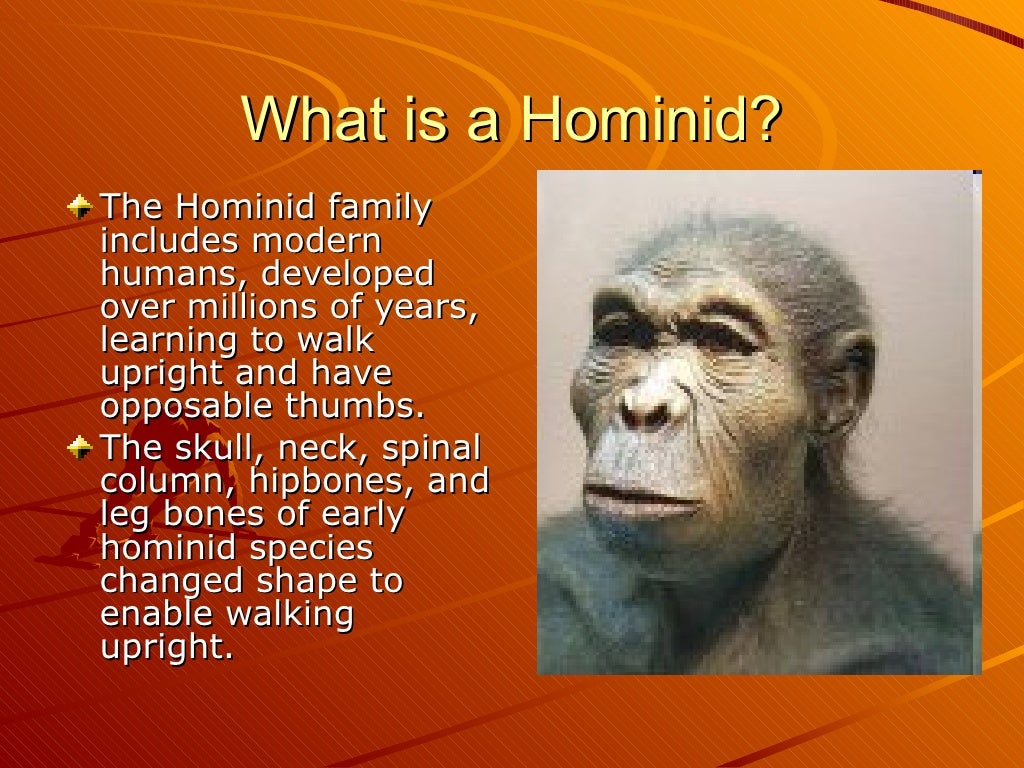 What is a Hominid?

The Hominid family includes modern humans, developed over millions of years, learning to walk upright and have opposable thumbs.

The skull, neck, spinal column, hipbones, and leg bones of early hominid species changed shape to enable walking upright.